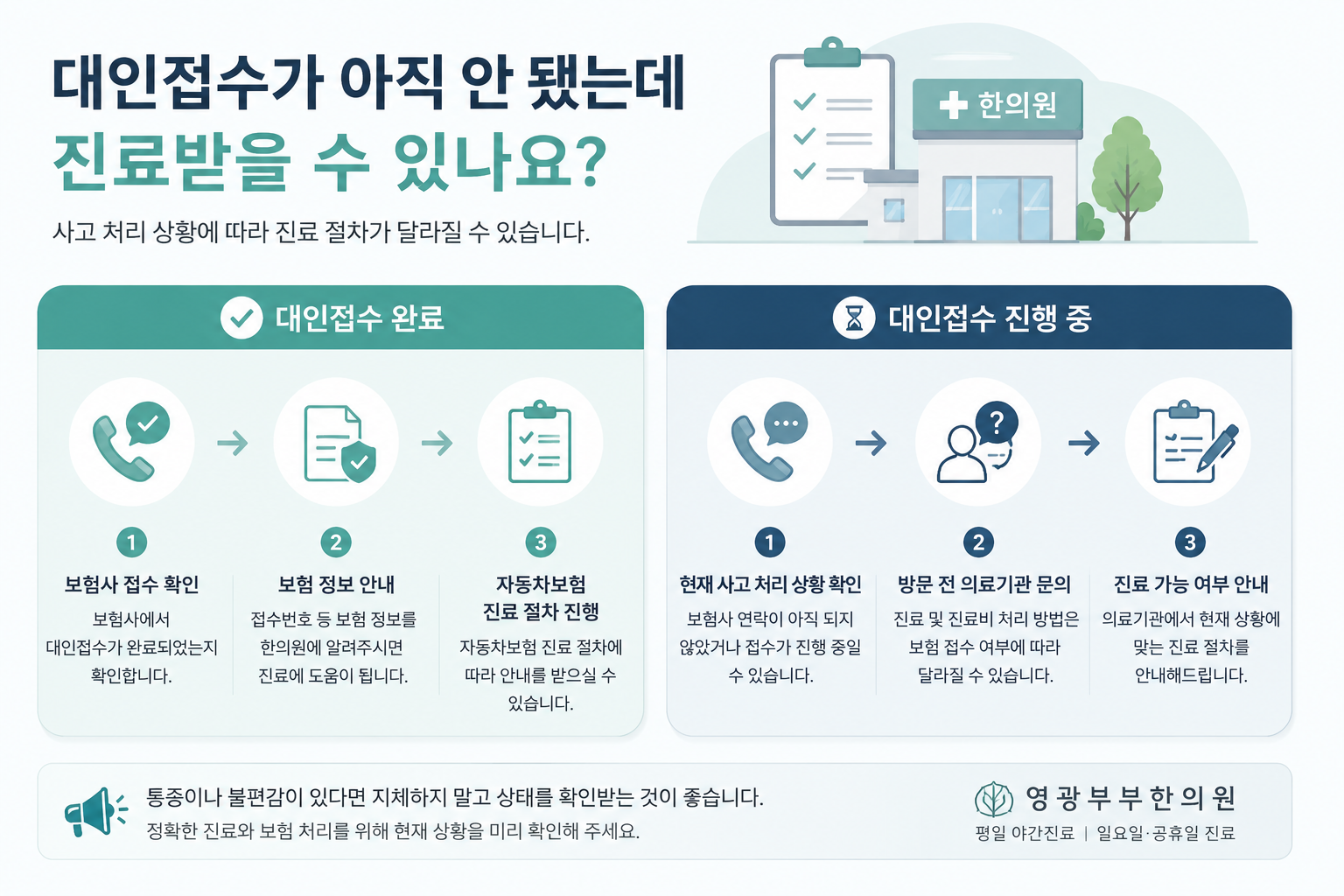 대인접수가 아직 안 됐는데
진료받을 수 있나요?

사고 처리 상황에 따라 진료 절차가 달라질 수 있습니다.

한의원

대인접수 완료

1
보험사 접수 확인
보험사에서 대인접수가 완료되었는지 확인합니다.

2
보험 정보 안내
접수번호 등 보험 정보를 한의원에 알려주시면 진료에 도움이 됩니다.

3
자동차보험 진료 절차 진행
자동차보험 진료 절차에 따라 안내를 받으실 수 있습니다.

대인접수 진행 중

1
현재 사고 처리 상황 확인
보험사 연락이 아직 되지 않았거나 접수가 진행 중일 수 있습니다.

2
방문 전 의료기관 문의
진료 및 진료비 처리 방법은 보험 접수 여부에 따라 달라질 수 있습니다.

3
진료 가능 여부 안내
의료기관에서 현재 상황에 맞는 진료 절차를 안내해드립니다.

통증이나 불편감이 있다면 지체하지 말고 상태를 확인받는 것이 좋습니다.
정확한 진료와 보험 처리를 위해 현재 상황을 미리 확인해 주세요.

영광부부한의원
평일 야간진료 | 일요일·공휴일 진료